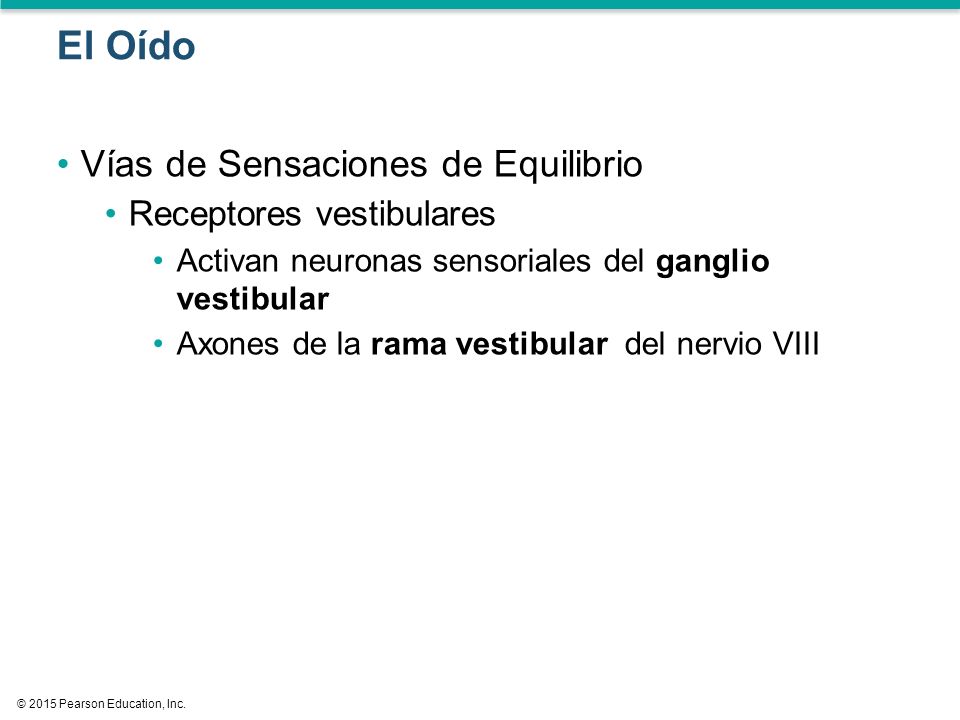 El Oído

• Vías de Sensaciones de Equilibrio
  • Receptores vestibulares
    • Activan neuronas sensoriales del ganglio vestibular
    • Axones de la rama vestibular del nervio VIII

© 2015 Pearson Education, Inc.